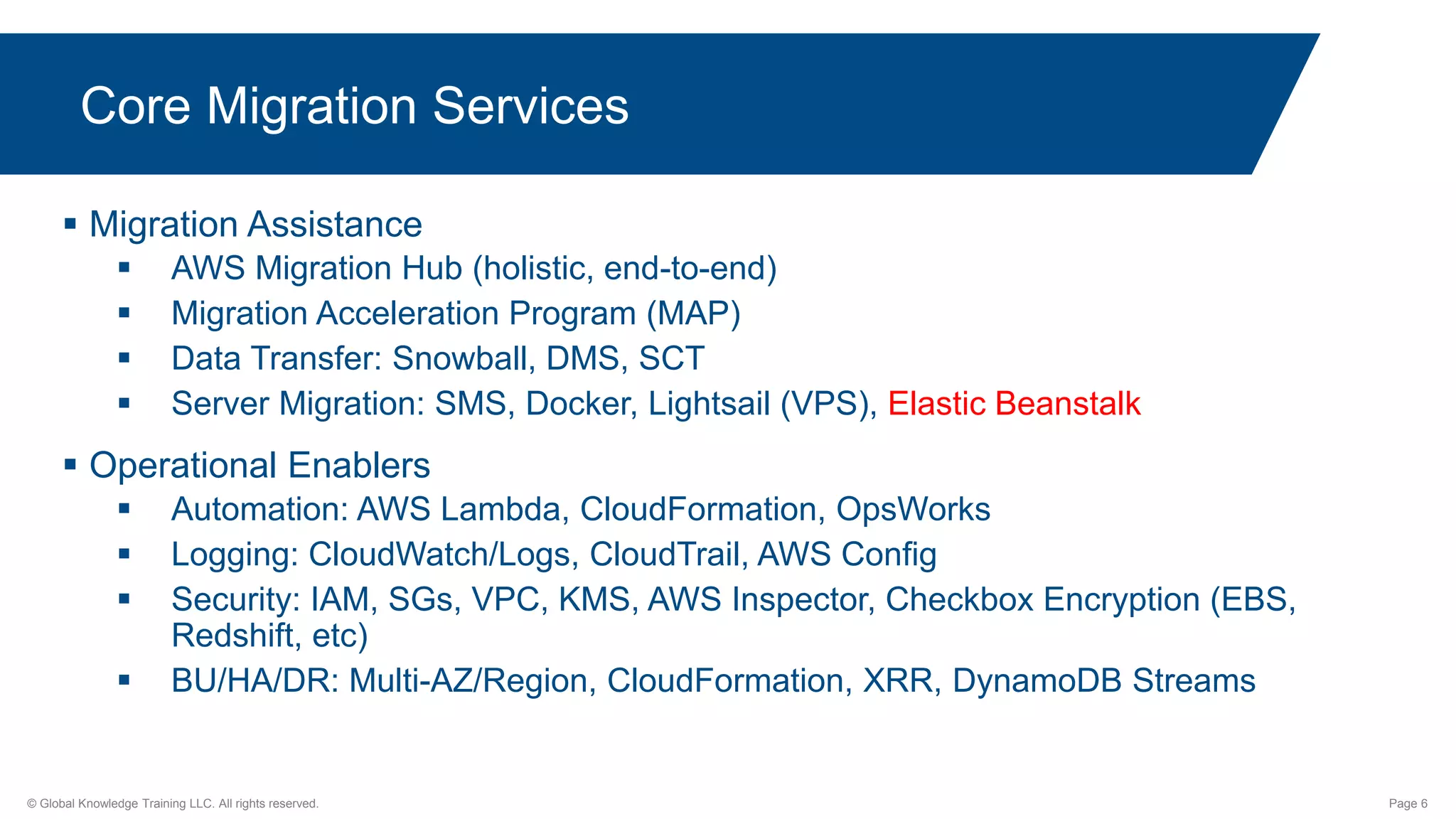 Core Migration Services

▪ Migration Assistance
▪ AWS Migration Hub (holistic, end-to-end)
▪ Migration Acceleration Program (MAP)
▪ Data Transfer: Snowball, DMS, SCT
▪ Server Migration: SMS, Docker, Lightsail (VPS), Elastic Beanstalk

▪ Operational Enablers
▪ Automation: AWS Lambda, CloudFormation, OpsWorks
▪ Logging: CloudWatch/Logs, CloudTrail, AWS Config
▪ Security: IAM, SGs, VPC, KMS, AWS Inspector, Checkbox Encryption (EBS, Redshift, etc)
▪ BU/HA/DR: Multi-AZ/Region, CloudFormation, XRR, DynamoDB Streams

© Global Knowledge Training LLC. All rights reserved.

Page 6